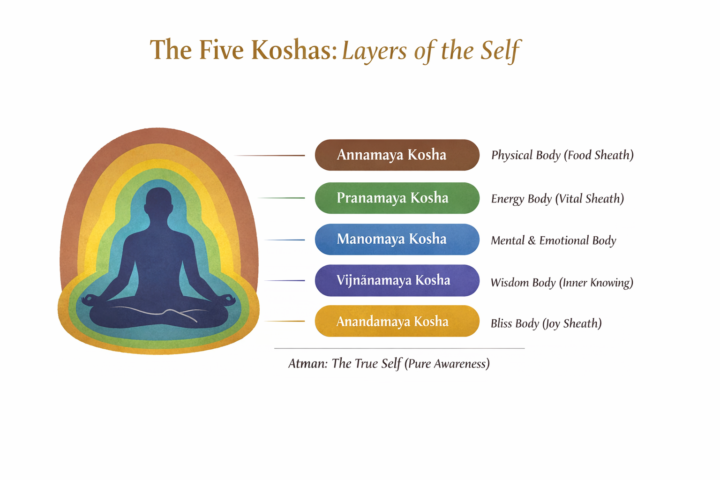 The Five Koshas: Layers of the Self

Annamaya Kosha
Physical Body (Food Sheath)

Pranamaya Kosha
Energy Body (Vital Sheath)

Manomaya Kosha
Mental & Emotional Body

Vijnānamaya Kosha
Wisdom Body (Inner Knowing)

Anandamaya Kosha
Bliss Body (Joy Sheath)

Atman: The True Self (Pure Awareness)